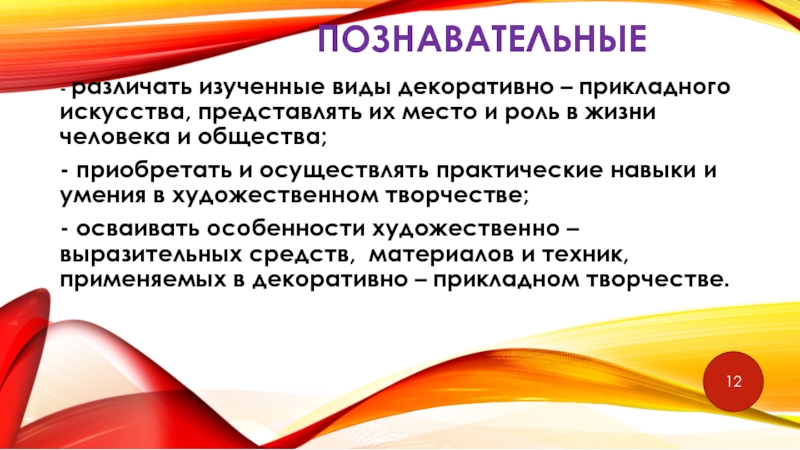 ПОЗНАВАТЕЛЬНЫЕ

- различать изученные виды декоративно – прикладного искусства, представлять их место и роль в жизни человека и общества;

- приобретать и осуществлять практические навыки и умения в художественном творчестве;

- осваивать особенности художественно – выразительных средств, материалов и техник, применяемых в декоративно – прикладном творчестве.

12